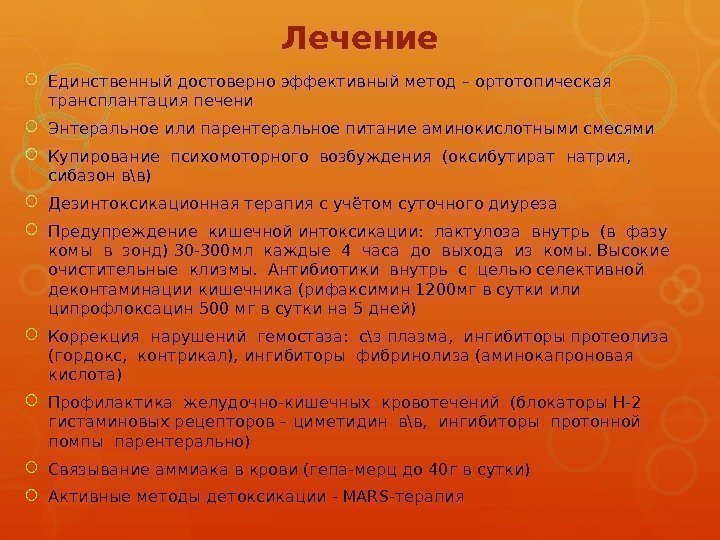 Лечение

Единственный достоверно эффективный метод – ортотопическая трансплантация печени

Энтеральное или парентеральное питание аминокислотными смесями

Купирование психомоторного возбуждения (оксибутират натрия, сибазон в\в)

Дезинтоксикационная терапия с учётом суточного диуреза

Предупреждение кишечной интоксикации: лактулоза внутрь (в фазу комы в зонд) 30-300мл каждые 4 часа до выхода из комы. Высокие очистительные клизмы. Антибиотики внутрь с целью селективной деконтаминации кишечника (рифаксимин 1200мг в сутки или ципрофлоксацин 500 мг в сутки на 5 дней)

Коррекция нарушений гемостаза: с\з плазма, ингибиторы протеолиза (гордокс, контрикал), ингибиторы фибринолиза (аминокапроновая кислота)

Профилактика желудочно-кишечных кровотечений (блокаторы Н-2 гистаминовых рецепторов – циметидин в\в, ингибиторы протонной помпы парентерально)

Связывание аммиака в крови (гепа-мерц до 40г в сутки)

Активные методы детоксикации - MARS-терапия